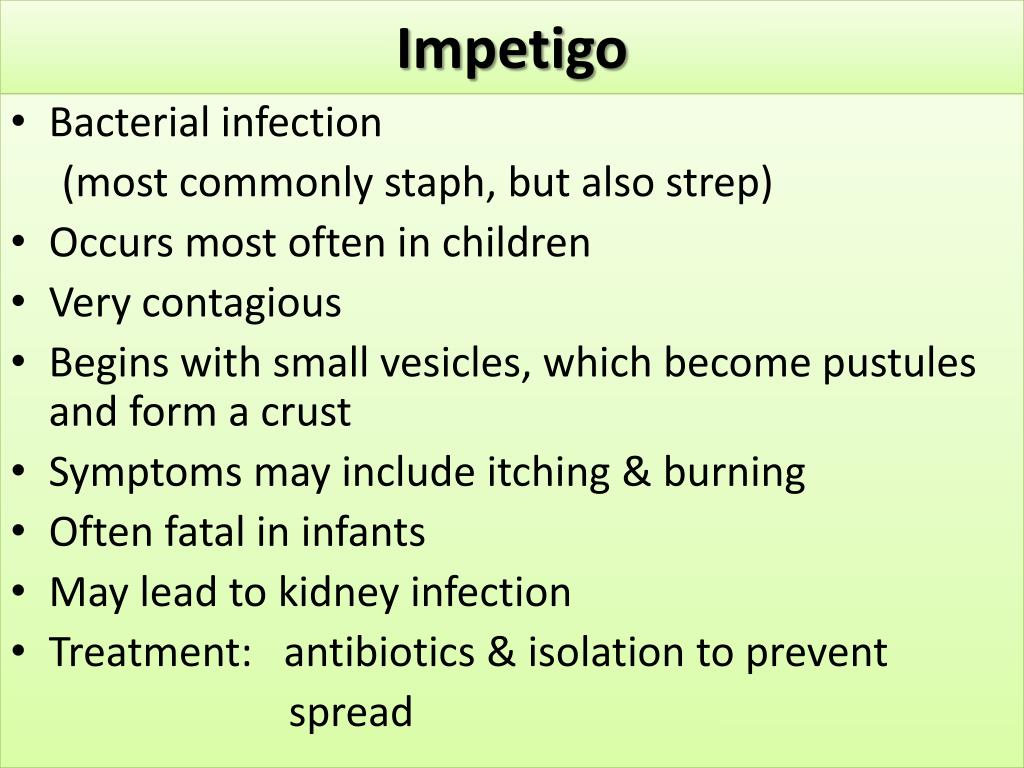 Impetigo

• Bacterial infection
(most commonly staph, but also strep)
• Occurs most often in children
• Very contagious
• Begins with small vesicles, which become pustules and form a crust
• Symptoms may include itching & burning
• Often fatal in infants
• May lead to kidney infection
• Treatment: antibiotics & isolation to prevent spread